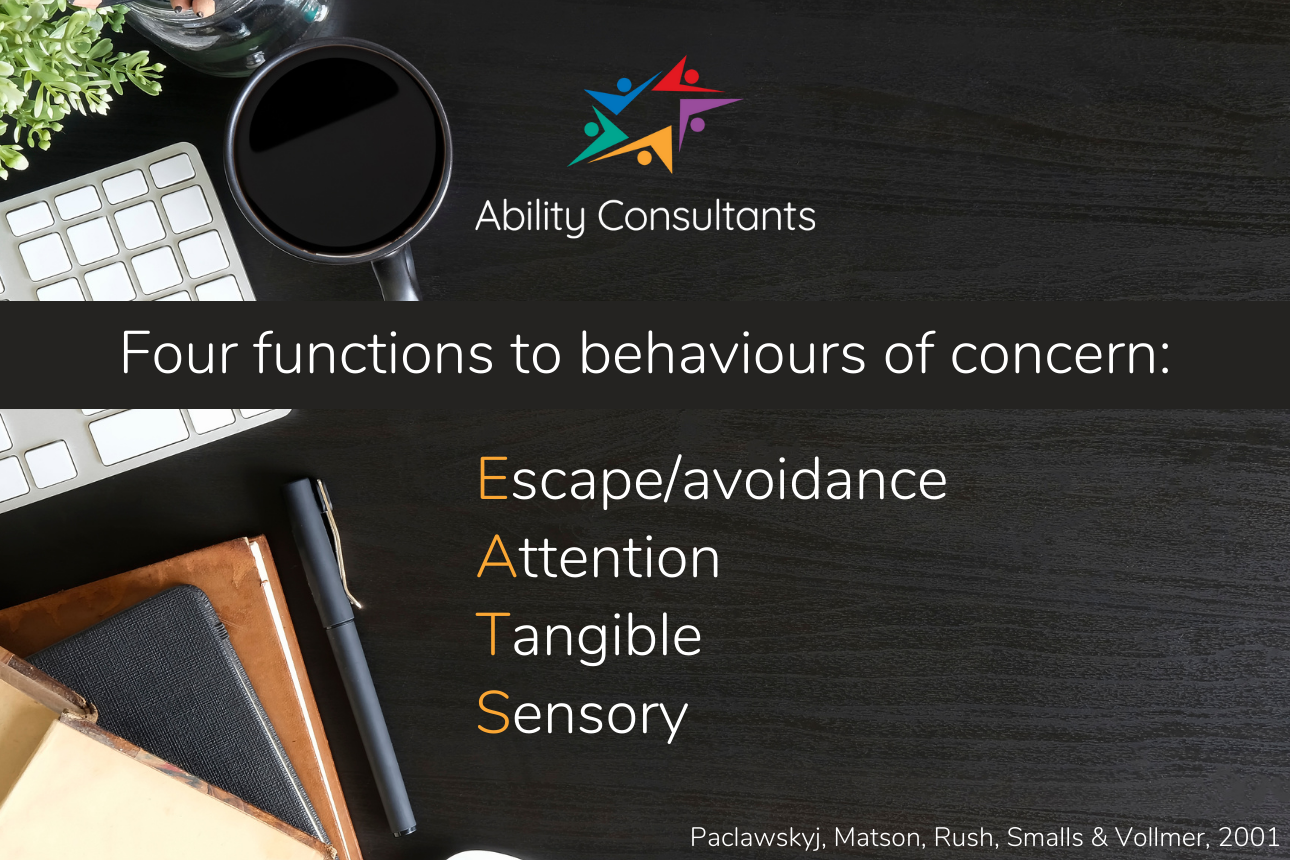 Ability Consultants

Four functions to behaviours of concern:

Escape/avoidance
Attention
Tangible
Sensory

Paclawskyj, Matson, Rush, Smalls & Vollmer, 2001